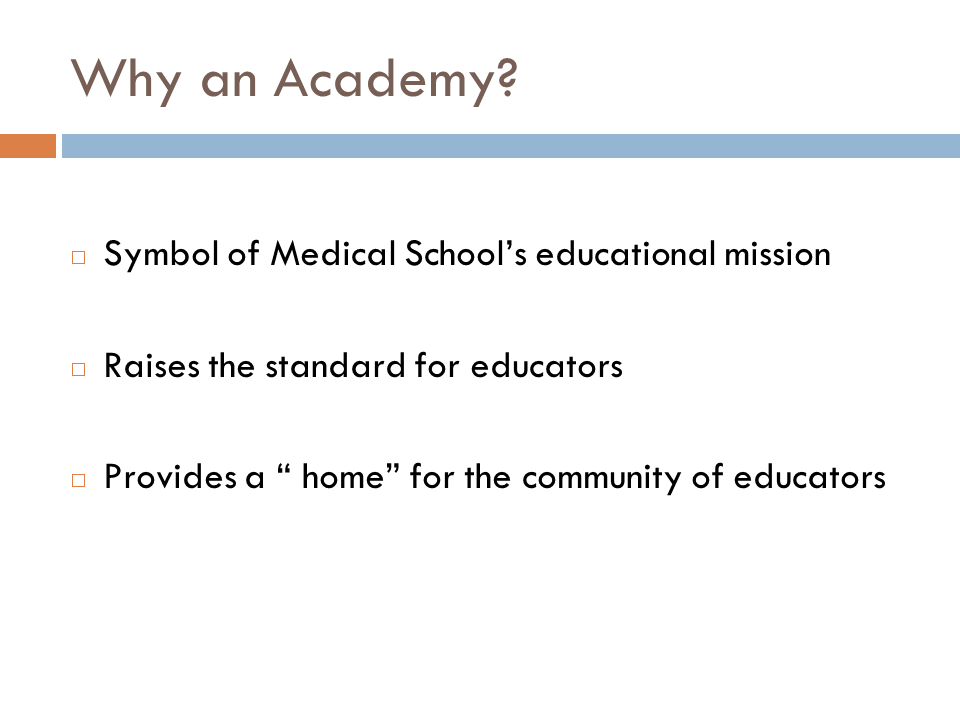 Why an Academy?

□ Symbol of Medical School’s educational mission

□ Raises the standard for educators

□ Provides a “ home” for the community of educators